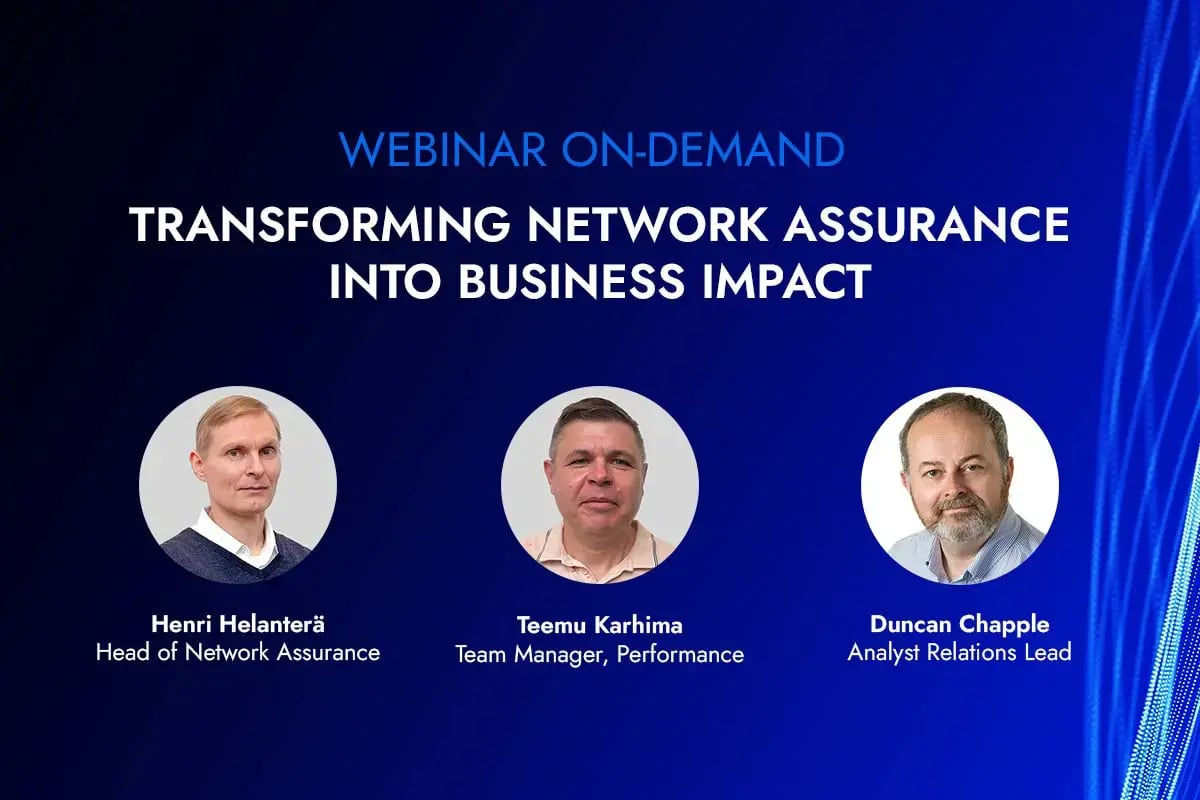 WEBINAR ON-DEMAND

TRANSFORMING NETWORK ASSURANCE INTO BUSINESS IMPACT

Henri Helanterä
Head of Network Assurance

Teemu Karhima
Team Manager, Performance

Duncan Chapple
Analyst Relations Lead